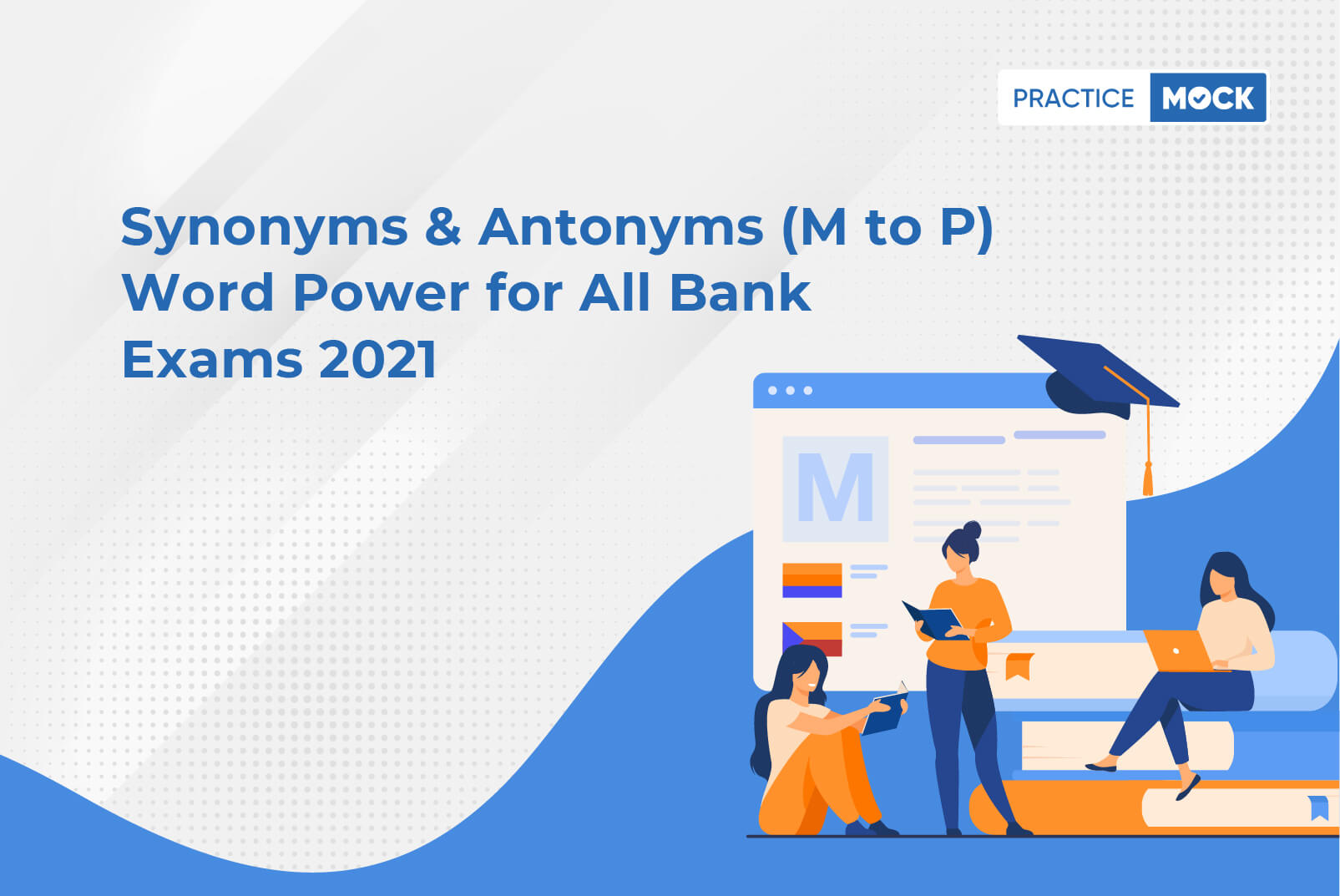 PRACTICE MOCK

Synonyms & Antonyms (M to P) Word Power for All Bank Exams 2021

M